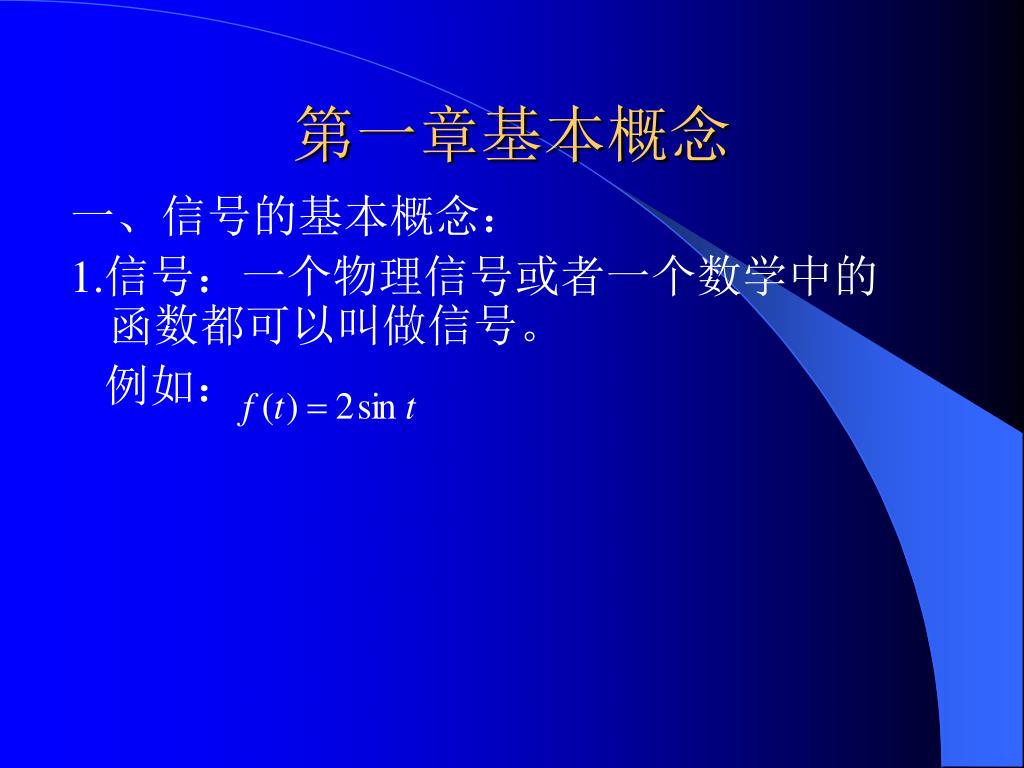 第一章基本概念

一、信号的基本概念：

1.信号：一个物理信号或者一个数学中的函数都可以叫做信号。

例如：$f(t) = 2\sin t$